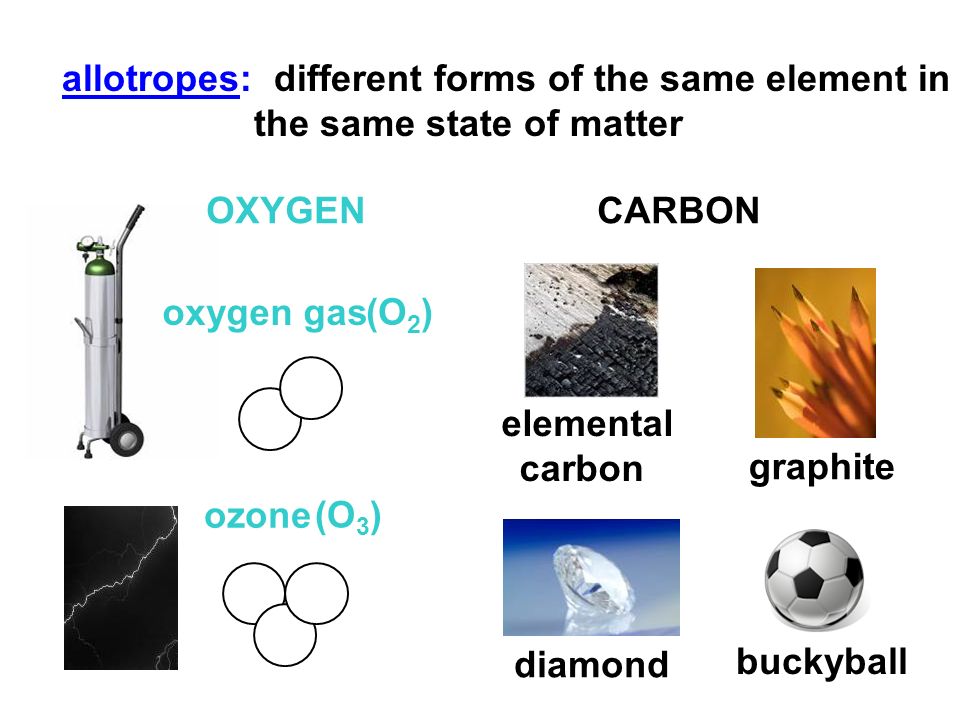 allotropes: different forms of the same element in the same state of matter

OXYGEN

oxygen gas($O_2$)

ozone ($O_3$)

CARBON

elemental carbon

graphite

diamond

buckyball